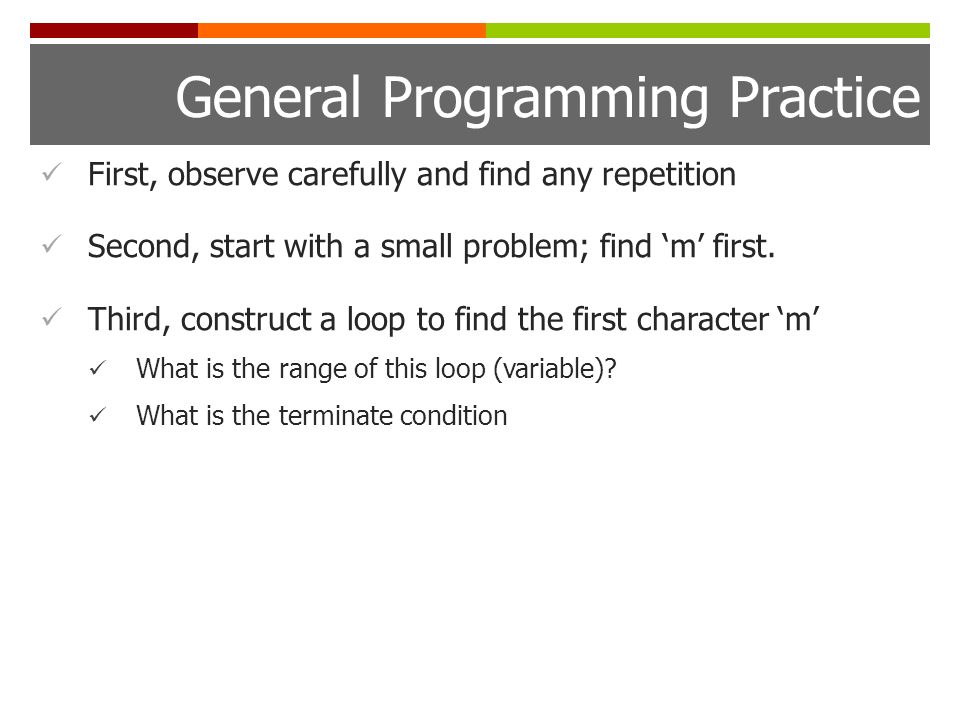 General Programming Practice

✓ First, observe carefully and find any repetition

✓ Second, start with a small problem; find ‘m’ first.

✓ Third, construct a loop to find the first character ‘m’

✓ What is the range of this loop (variable)?

✓ What is the terminate condition